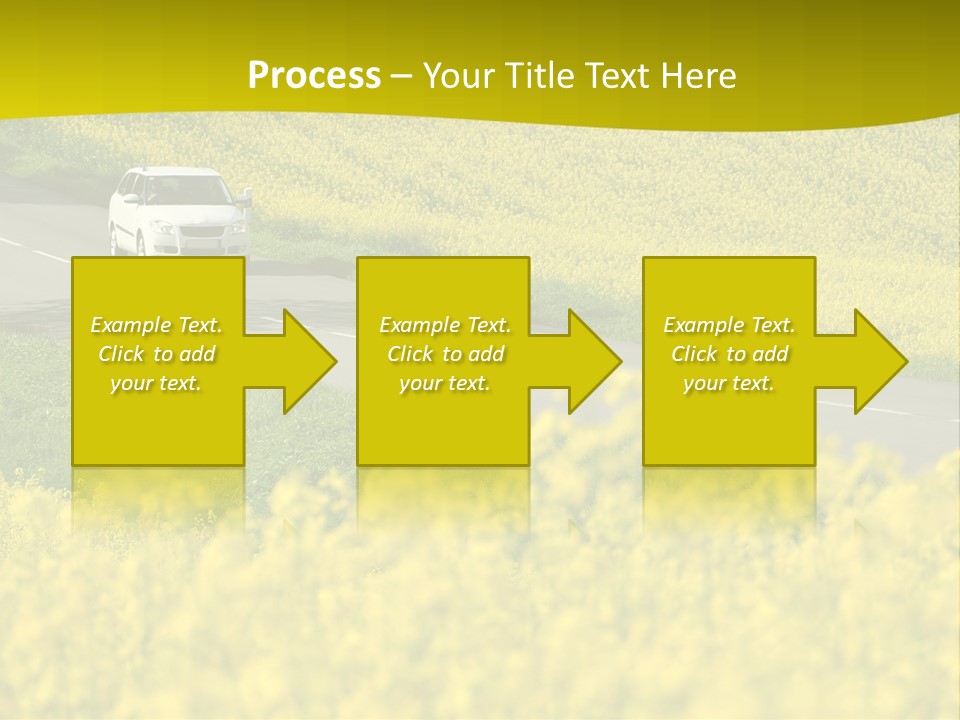 Process – Your Title Text Here

Example Text. Click to add your text.

Example Text. Click to add your text.

Example Text. Click to add your text.